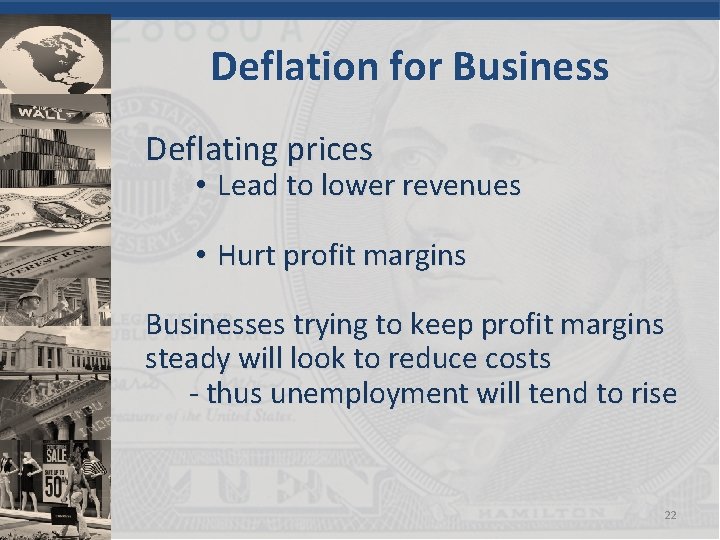 Deflation for Business

Deflating prices
• Lead to lower revenues

• Hurt profit margins

Businesses trying to keep profit margins steady will look to reduce costs
- thus unemployment will tend to rise

22